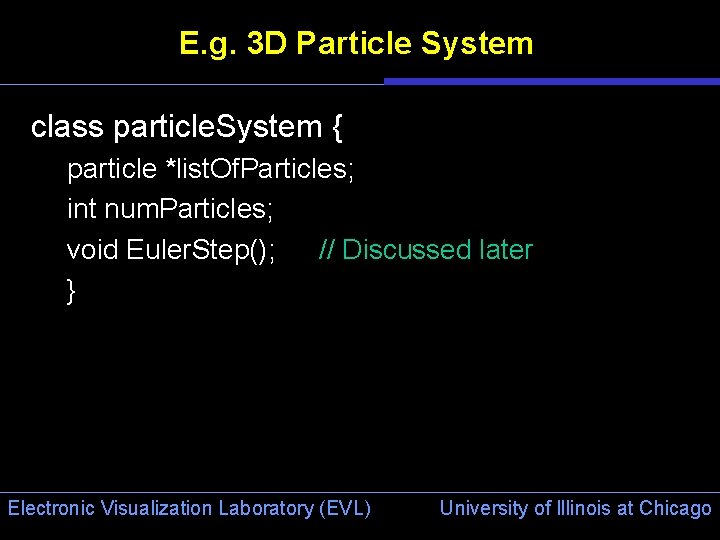 E.g. 3D Particle System

class particleSystem {
particle *listOfParticles;
int numParticles;
void EulerStep(); // Discussed later
}

Electronic Visualization Laboratory (EVL)

University of Illinois at Chicago